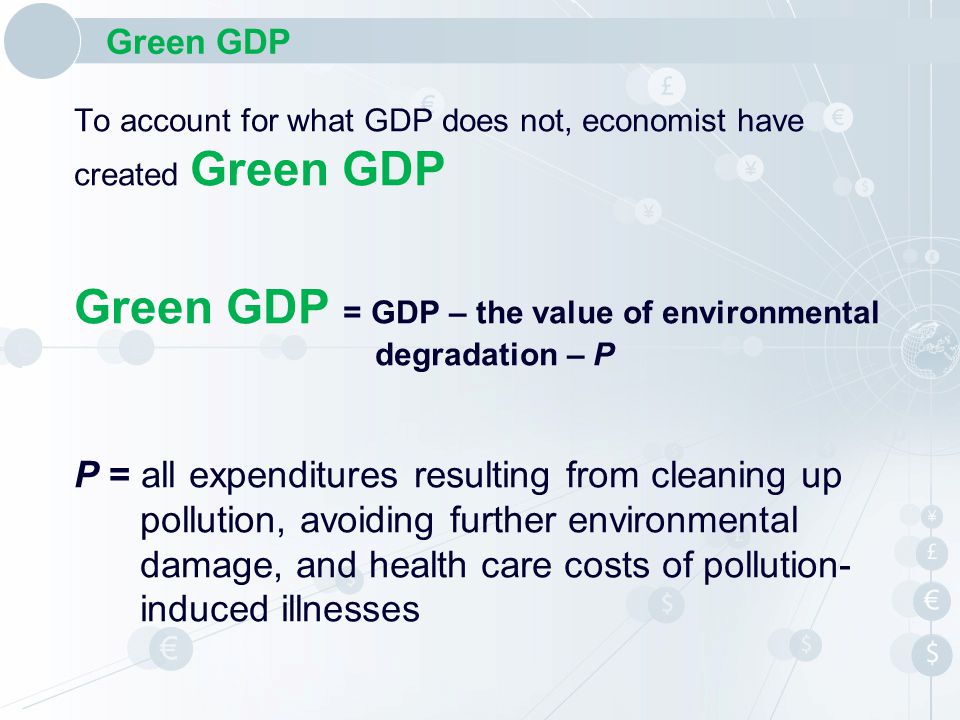 Green GDP

To account for what GDP does not, economist have created Green GDP

Green GDP = GDP – the value of environmental degradation – P

P = all expenditures resulting from cleaning up pollution, avoiding further environmental damage, and health care costs of pollution-induced illnesses